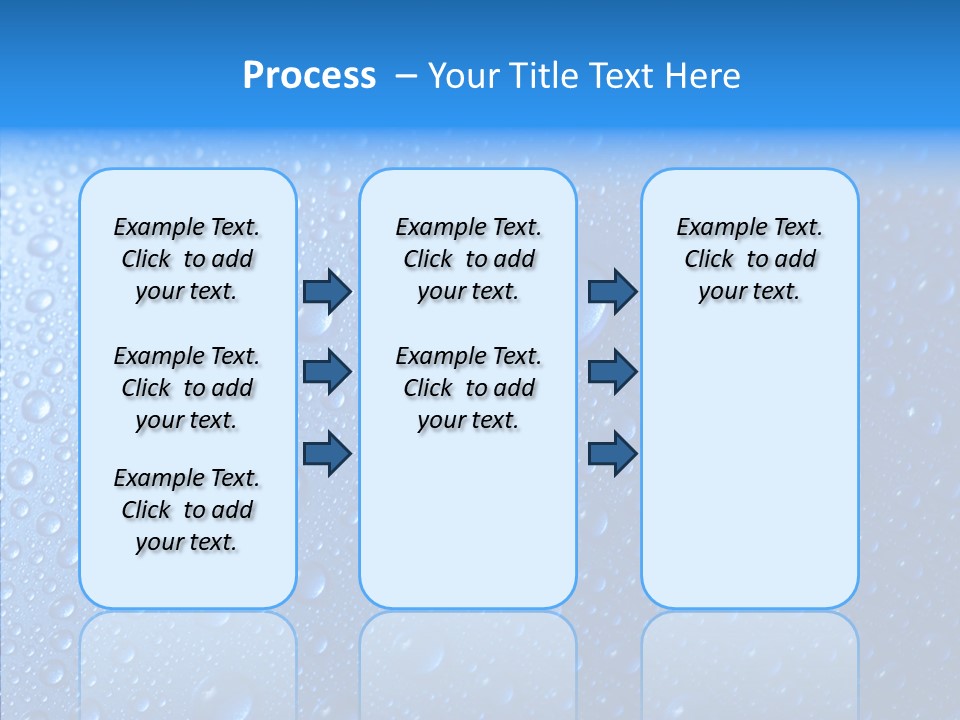 Process – Your Title Text Here

Example Text. Click to add your text.

Example Text. Click to add your text.

Example Text. Click to add your text.

Example Text. Click to add your text.

Example Text. Click to add your text.

Example Text. Click to add your text.